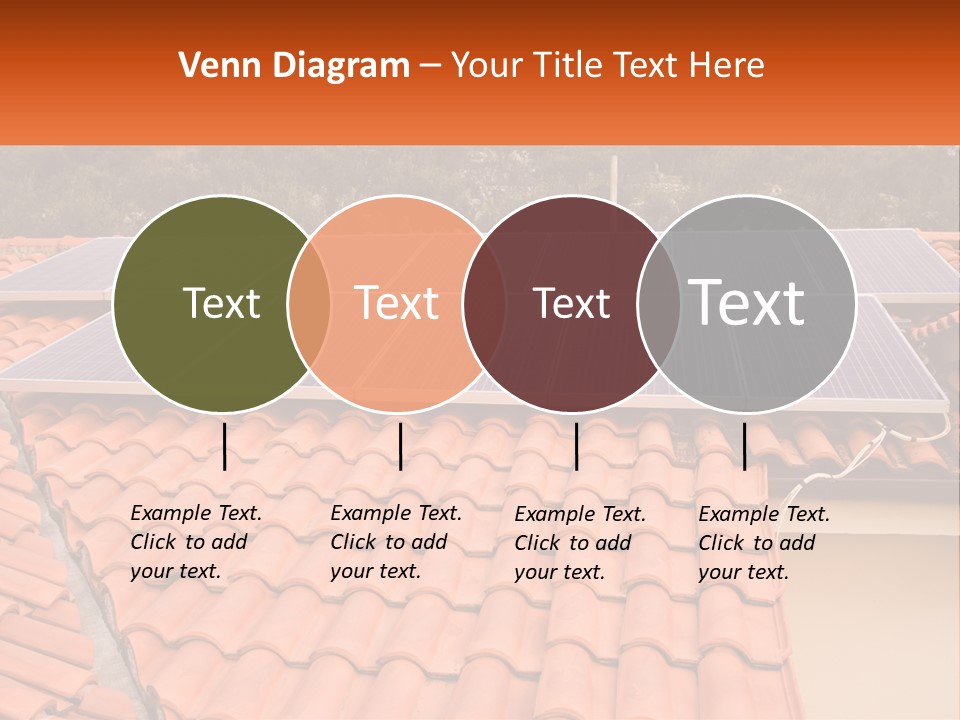 Venn Diagram – Your Title Text Here

Text

Text

Text

Text

Example Text. Click to add your text.

Example Text. Click to add your text.

Example Text. Click to add your text.

Example Text. Click to add your text.